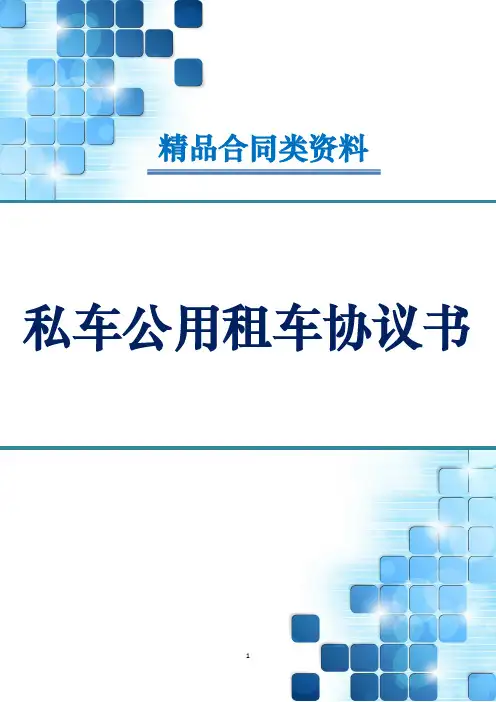 精品合同类资料

私车公用租车协议书

1